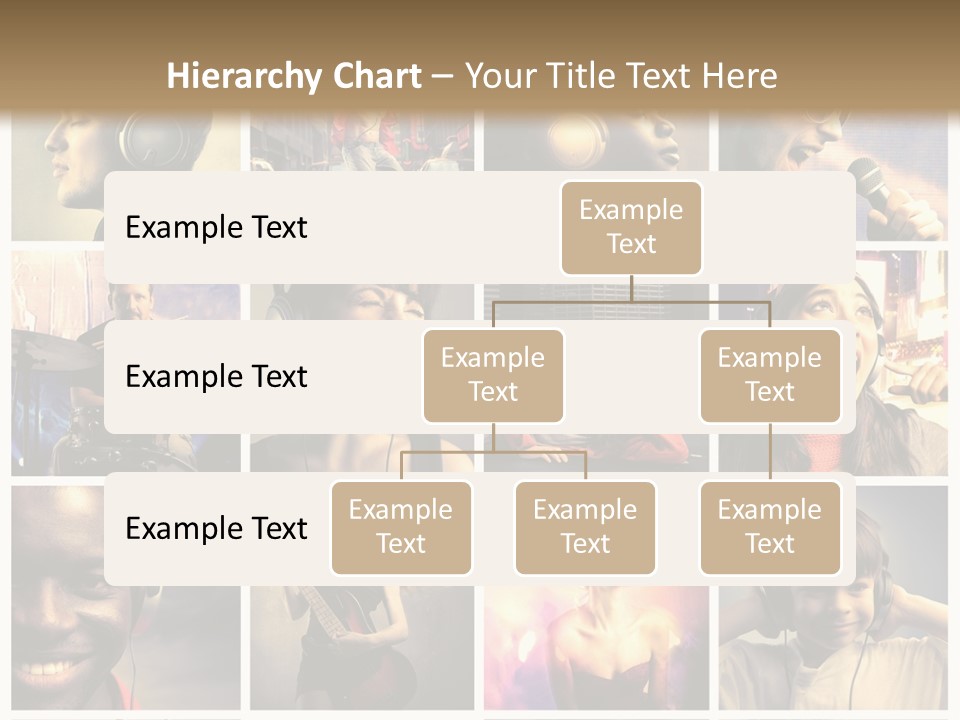 Hierarchy Chart – Your Title Text Here

Example Text

Example Text

Example Text

Example Text

Example Text

Example Text

Example Text

Example Text

Example Text